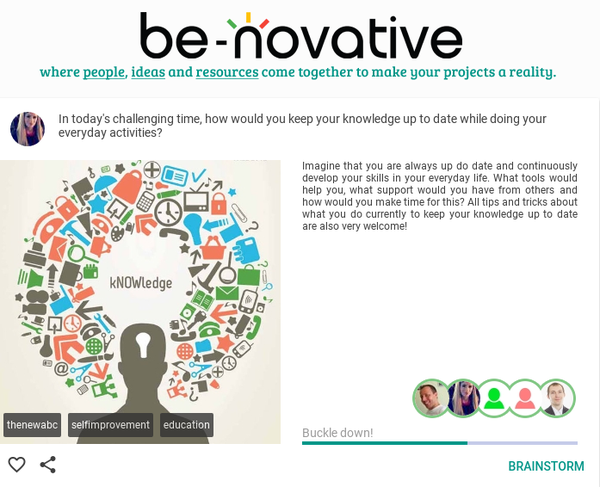 be-novative

where people, ideas and resources come together to make your projects a reality.

In today's challenging time, how would you keep your knowledge up to date while doing your everyday activities?

kNOWledge

thenewabc selfimprovement education

Imagine that you are always up do date and continuously develop your skills in your everyday life. What tools would help you, what support would you have from others and how would you make time for this? All tips and tricks about what you do currently to keep your knowledge up to date are also very welcome!

Buckle down!

BRAINSTORM